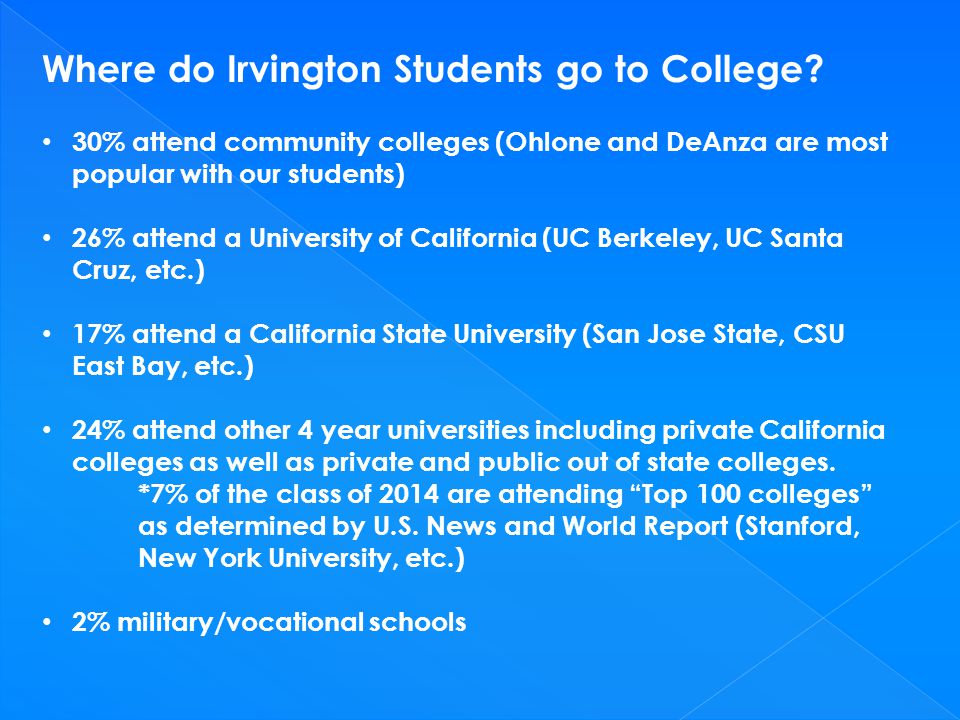 Where do Irvington Students go to College?

• 30% attend community colleges (Ohlone and DeAnza are most popular with our students)

• 26% attend a University of California (UC Berkeley, UC Santa Cruz, etc.)

• 17% attend a California State University (San Jose State, CSU East Bay, etc.)

• 24% attend other 4 year universities including private California colleges as well as private and public out of state colleges.
*7% of the class of 2014 are attending “Top 100 colleges” as determined by U.S. News and World Report (Stanford, New York University, etc.)

• 2% military/vocational schools